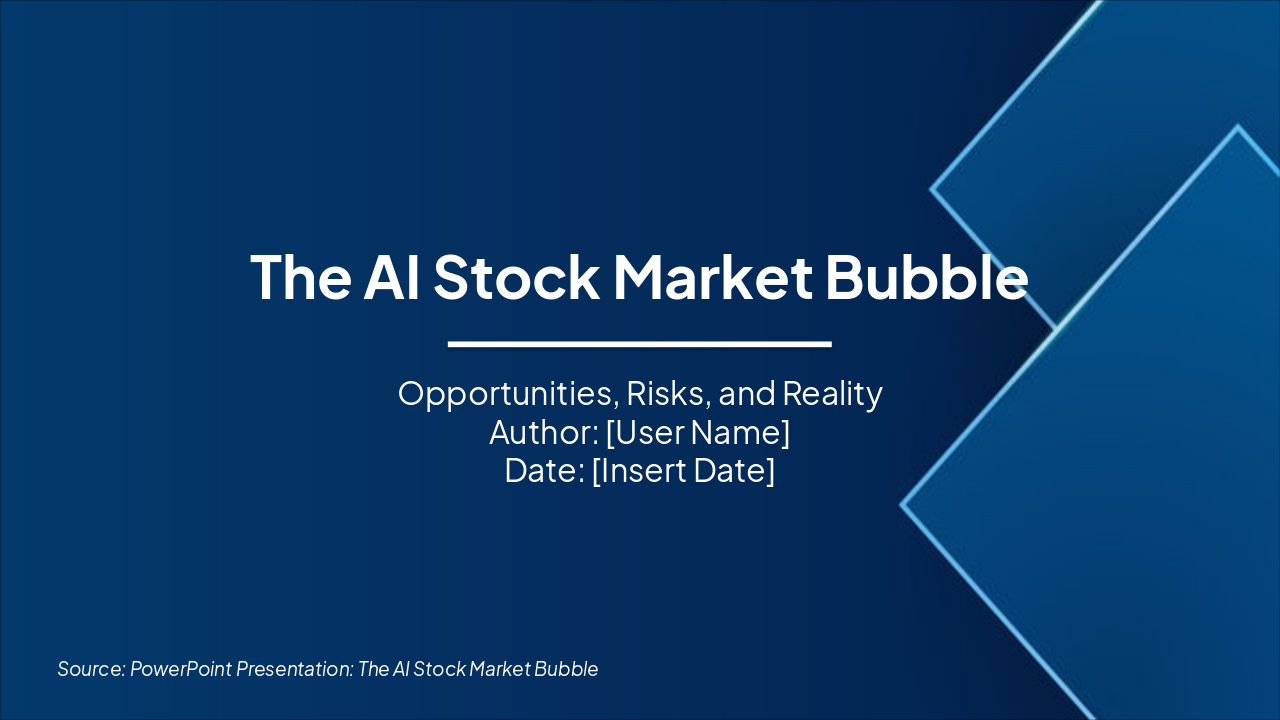 The AI Stock Market Bubble

Opportunities, Risks, and Reality
Author: [User Name]
Date: [Insert Date]

Source: PowerPoint Presentation: The AI Stock Market Bubble